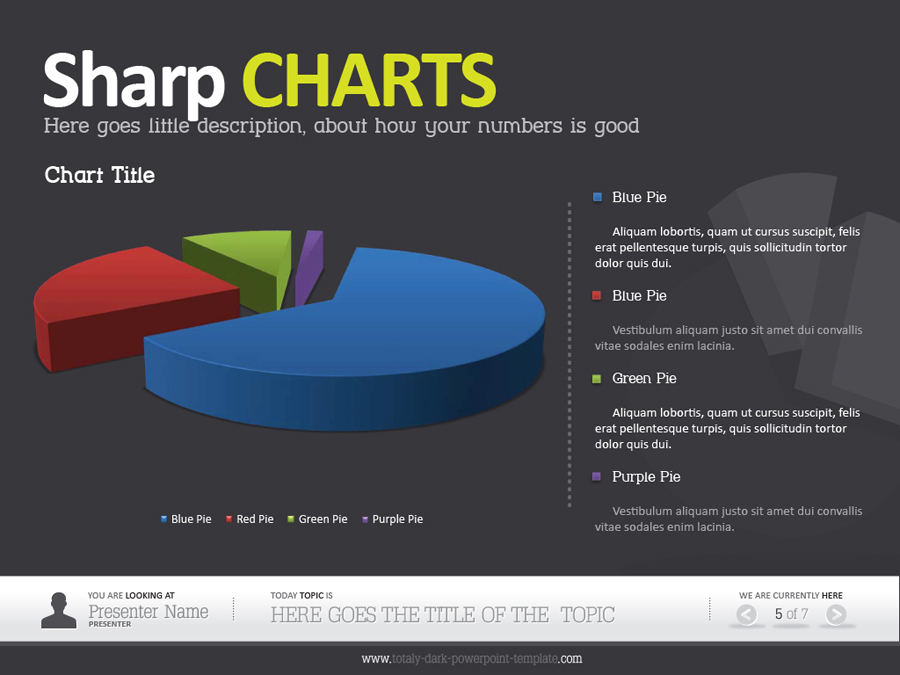 Sharp CHARTS
Here goes little description, about how your numbers is good

Chart Title

Blue Pie Red Pie Green Pie Purple Pie

Blue Pie

Aliquam lobortis, quam ut cursus suscipit, felis erat pellentesque turpis, quis sollicitudin tortor dolor quis dui.

Blue Pie

Vestibulum aliquam justo sit amet dui convallis vitae sodales enim lacinia.

Green Pie

Aliquam lobortis, quam ut cursus suscipit, felis erat pellentesque turpis, quis sollicitudin tortor dolor quis dui.

Purple Pie

Vestibulum aliquam justo sit amet dui convallis vitae sodales enim lacinia.

YOU ARE LOOKING AT
Presenter Name
PRESENTER

TODAY TOPIC IS
HERE GOES THE TITLE OF THE TOPIC

WE ARE CURRENTLY HERE
5 of 7

www.totaly-dark-powerpoint-template.com